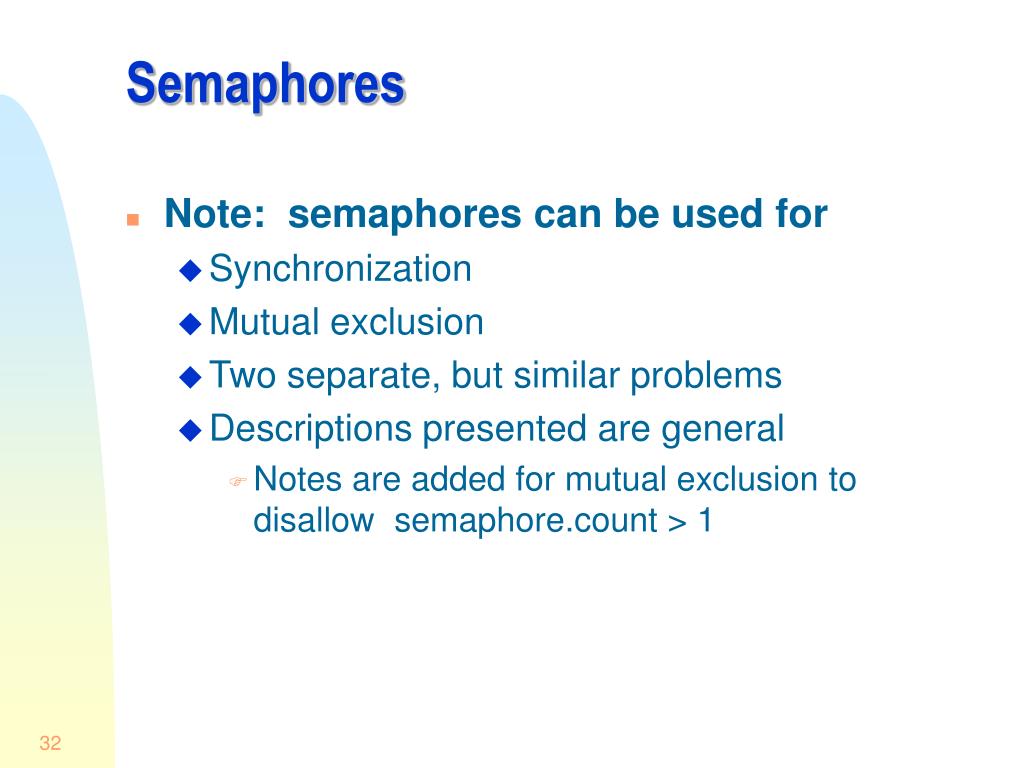 Semaphores

Note: semaphores can be used for

Synchronization

Mutual exclusion

Two separate, but similar problems

Descriptions presented are general

Notes are added for mutual exclusion to disallow semaphore.count > 1

32